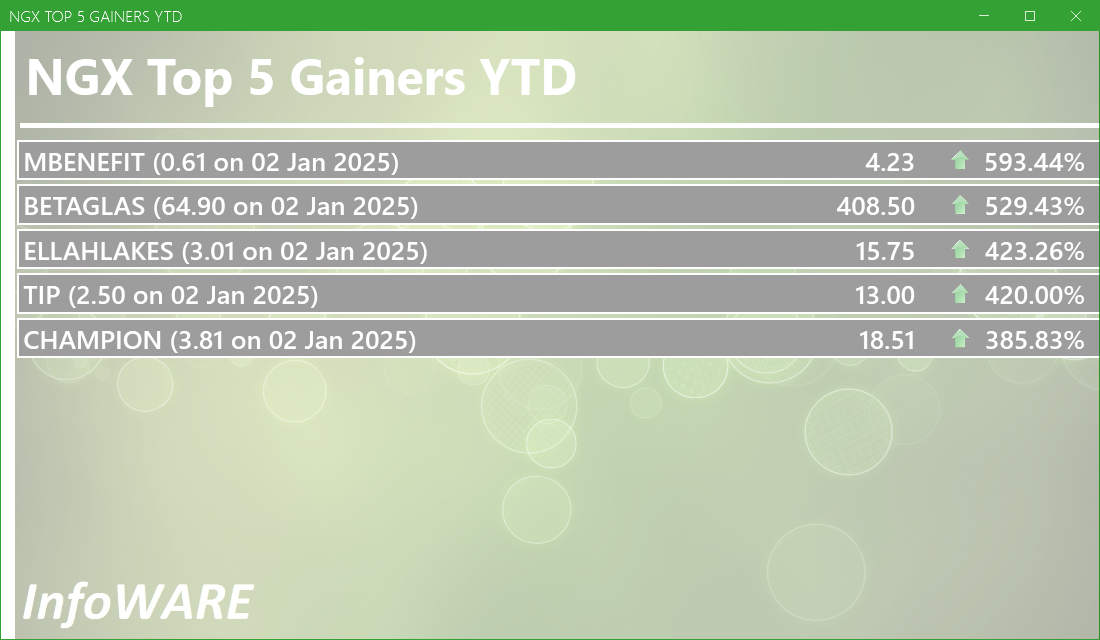 NGX TOP 5 GAINERS YTD

NGX Top 5 Gainers YTD

| | | |
|---|---|---|
| MBENEFIT (0.61 on 02 Jan 2025) | 4.23 | 593.44% |
| BETAGLAS (64.90 on 02 Jan 2025) | 408.50 | 529.43% |
| ELLAHLAKES (3.01 on 02 Jan 2025) | 15.75 | 423.26% |
| TIP (2.50 on 02 Jan 2025) | 13.00 | 420.00% |
| CHAMPION (3.81 on 02 Jan 2025) | 18.51 | 385.83% |

InfoWARE